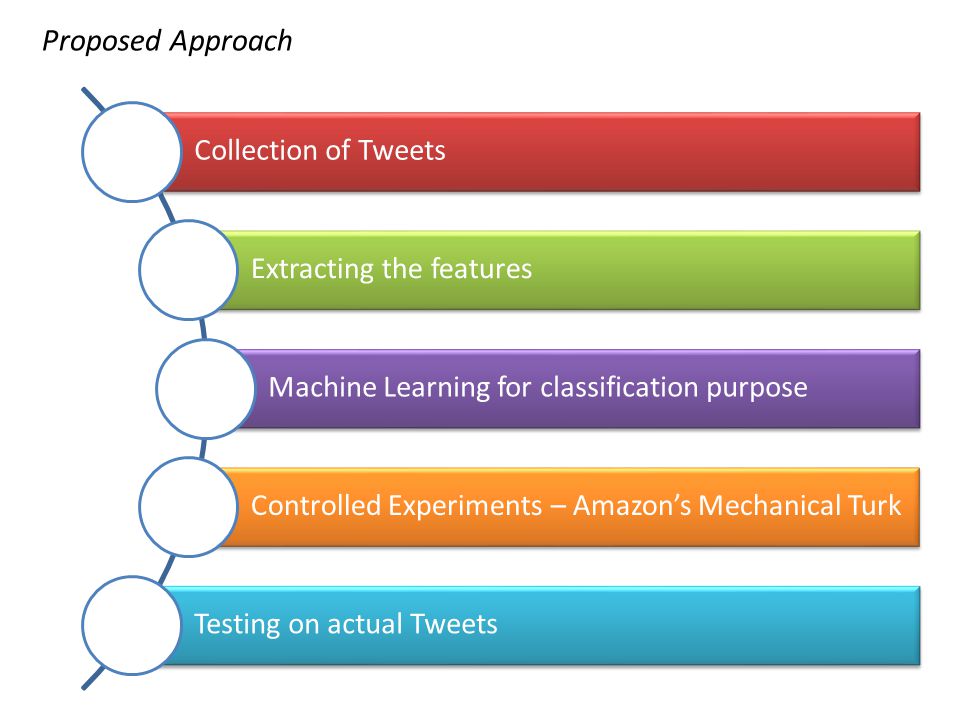 Proposed Approach

Collection of Tweets

Extracting the features

Machine Learning for classification purpose

Controlled Experiments – Amazon's Mechanical Turk

Testing on actual Tweets